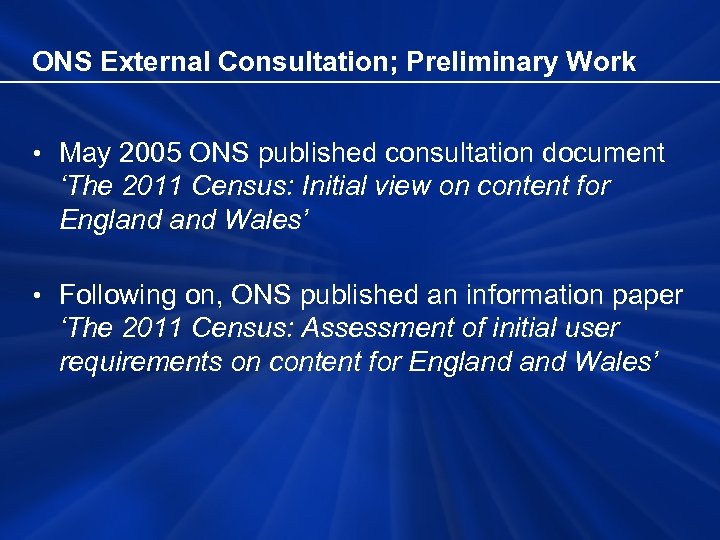 ONS External Consultation; Preliminary Work

• May 2005 ONS published consultation document ‘The 2011 Census: Initial view on content for England and Wales’

• Following on, ONS published an information paper ‘The 2011 Census: Assessment of initial user requirements on content for England and Wales’